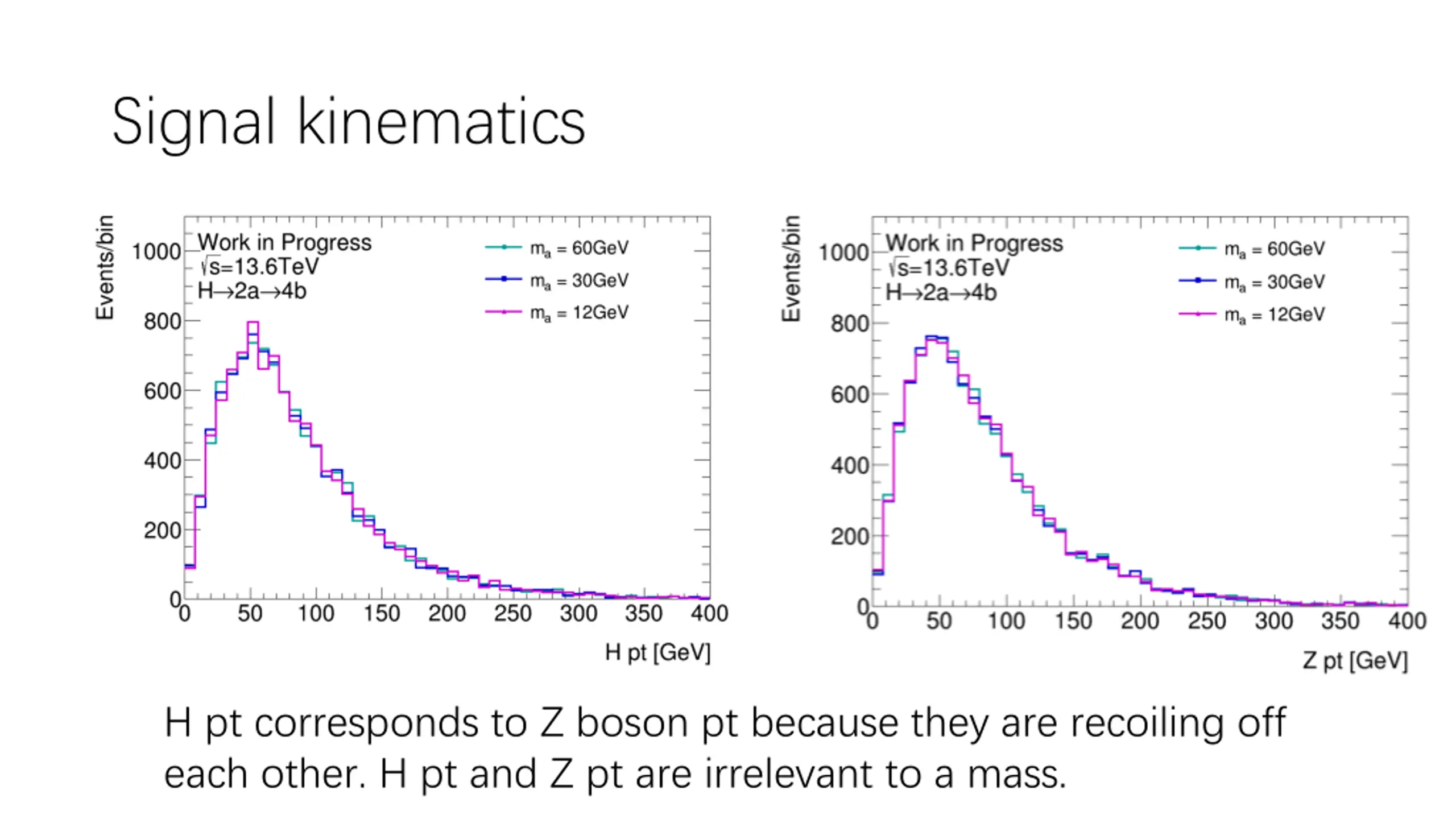 Signal kinematics

Events/bin

1000
800
600
400
200
0

Work in Progress
$\sqrt{s}$=13.6TeV
H→2a→4b

$m_a$ = 60GeV
$m_a$ = 30GeV
$m_a$ = 12GeV

0 50 100 150 200 250 300 350 400

H pt [GeV]

Events/bin

1000
800
600
400
200
0

Work in Progress
$\sqrt{s}$=13.6TeV
H→2a→4b

$m_a$ = 60GeV
$m_a$ = 30GeV
$m_a$ = 12GeV

0 50 100 150 200 250 300 350 400

Z pt [GeV]

H pt corresponds to Z boson pt because they are recoiling off each other. H pt and Z pt are irrelevant to a mass.